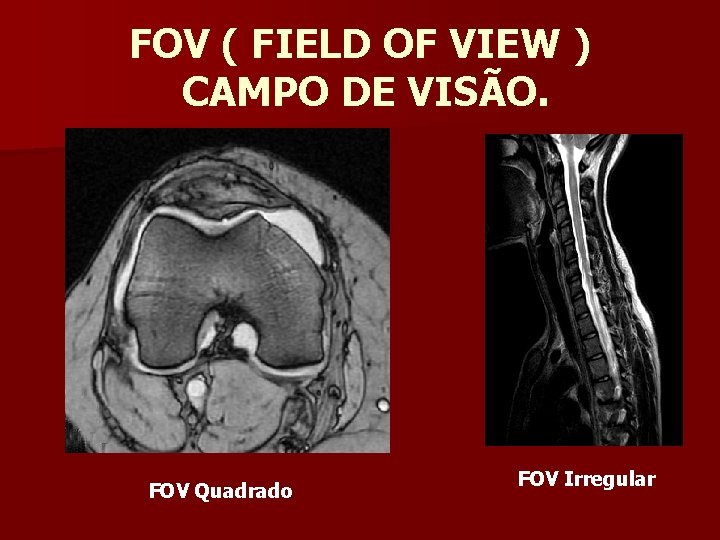 FOV ( FIELD OF VIEW )
CAMPO DE VISÃO.

FOV Quadrado

FOV Irregular